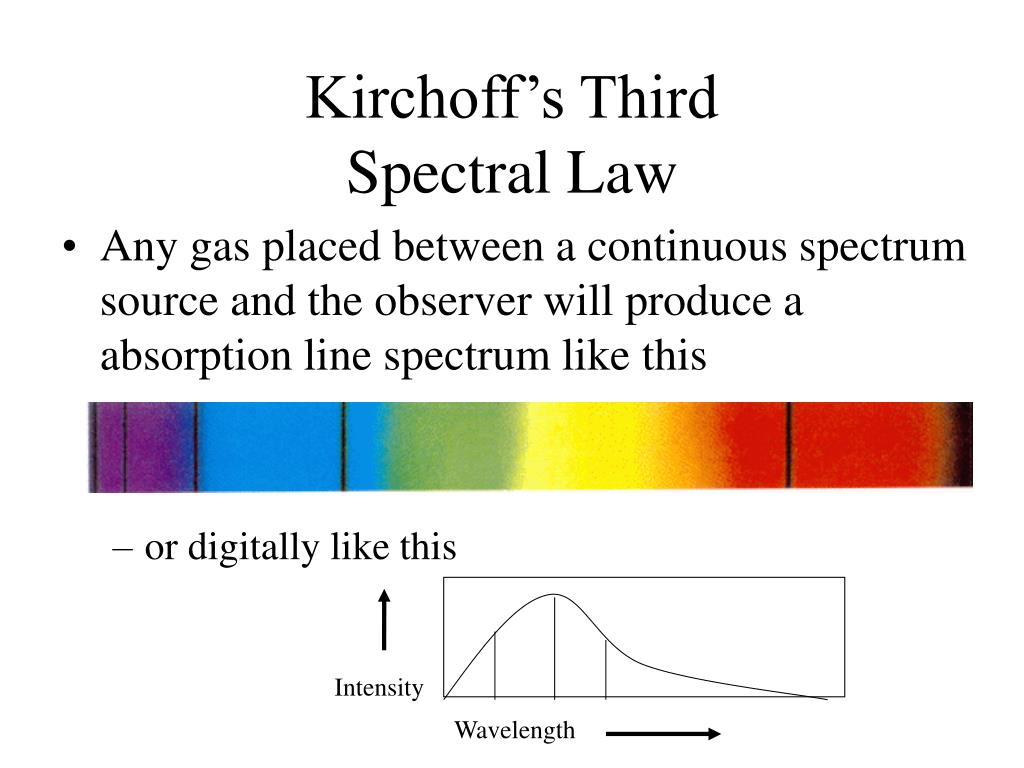 Kirchoff’s Third Spectral Law

• Any gas placed between a continuous spectrum source and the observer will produce a absorption line spectrum like this

– or digitally like this

Intensity

Wavelength